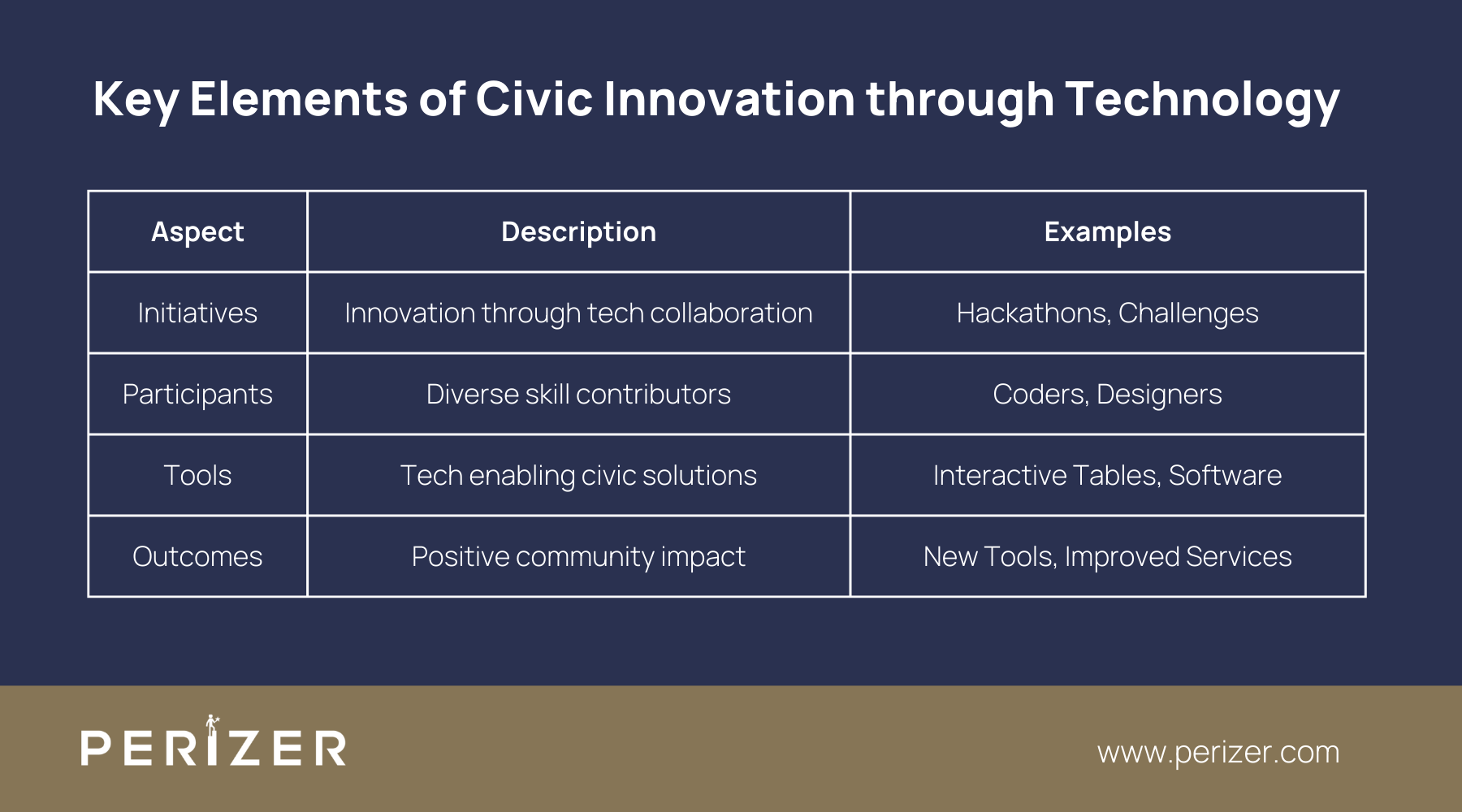 Key Elements of Civic Innovation through Technology

| Aspect | Description | Examples |
|---|---|---|
| Initiatives | Innovation through tech collaboration | Hackathons, Challenges |
| Participants | Diverse skill contributors | Coders, Designers |
| Tools | Tech enabling civic solutions | Interactive Tables, Software |
| Outcomes | Positive community impact | New Tools, Improved Services |

PERIZER

www.perizer.com